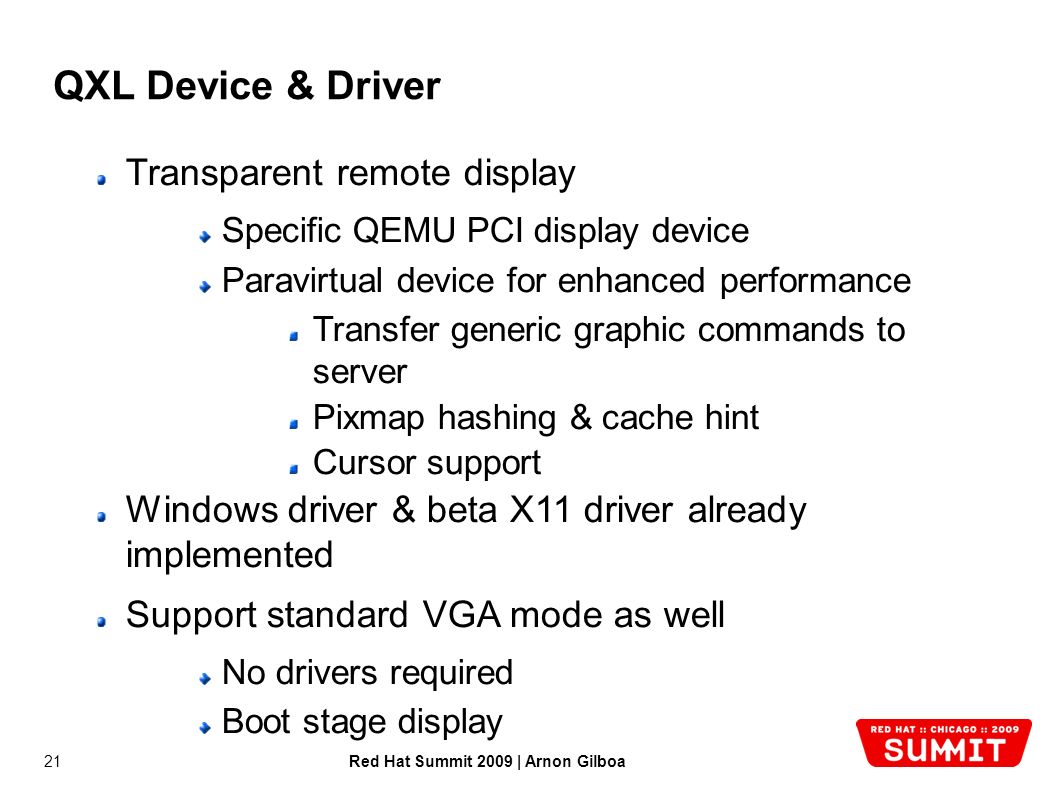 QXL Device & Driver

Transparent remote display

Specific QEMU PCI display device

Paravirtual device for enhanced performance

Transfer generic graphic commands to server

Pixmap hashing & cache hint

Cursor support

Windows driver & beta X11 driver already implemented

Support standard VGA mode as well

No drivers required

Boot stage display

RED HAT :: CHICAGO :: 2009
SUMMIT

21

Red Hat Summit 2009 | Arnon Gilboa